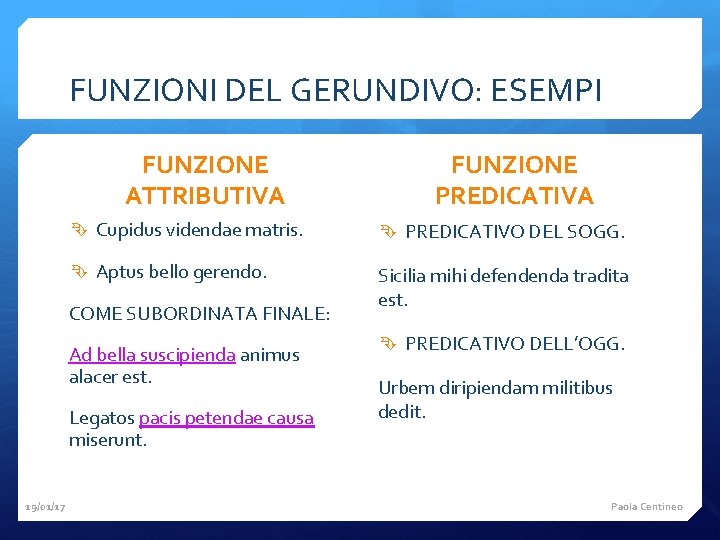 FUNZIONI DEL GERUNDIVO: ESEMPI

FUNZIONE ATTRIBUTIVA

Cupidus videndae matris.

Aptus bello gerendo.

COME SUBORDINATA FINALE:

Ad bella suscipienda animus alacer est.

Legatos pacis petendae causa miserunt.

FUNZIONE PREDICATIVA

PREDICATIVO DEL SOGG.

Sicilia mihi defendenda tradita est.

PREDICATIVO DELL'OGG.

Urbem diripiendam militibus dedit.

19/01/17

Paola Centineo